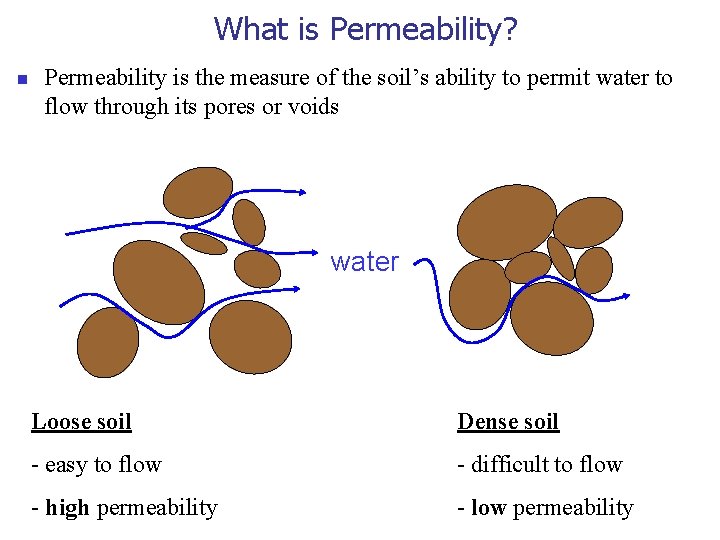 What is Permeability?

Permeability is the measure of the soil's ability to permit water to flow through its pores or voids

water

Loose soil

- easy to flow

- high permeability

Dense soil

- difficult to flow

- low permeability